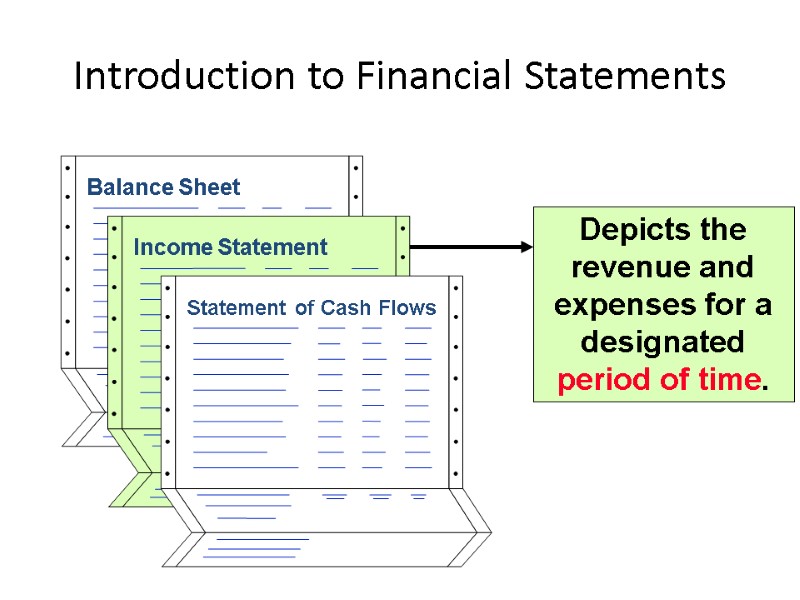 Introduction to Financial Statements

Balance Sheet

Income Statement

Statement of Cash Flows

Depicts the revenue and expenses for a designated period of time.